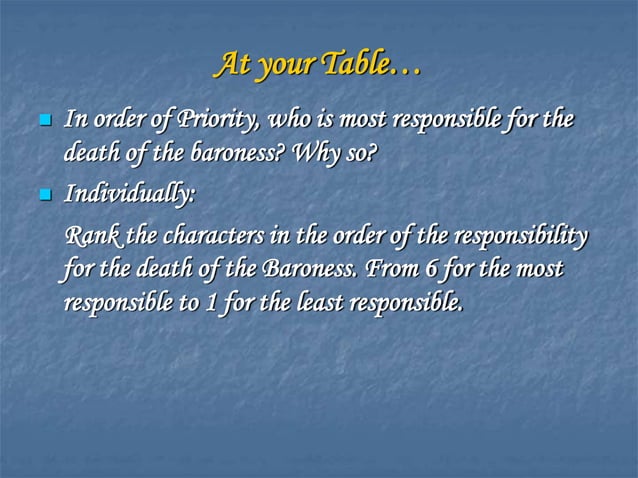 At your Table…

In order of Priority, who is most responsible for the death of the baroness? Why so?

Individually:

Rank the characters in the order of the responsibility for the death of the Baroness. From 6 for the most responsible to 1 for the least responsible.